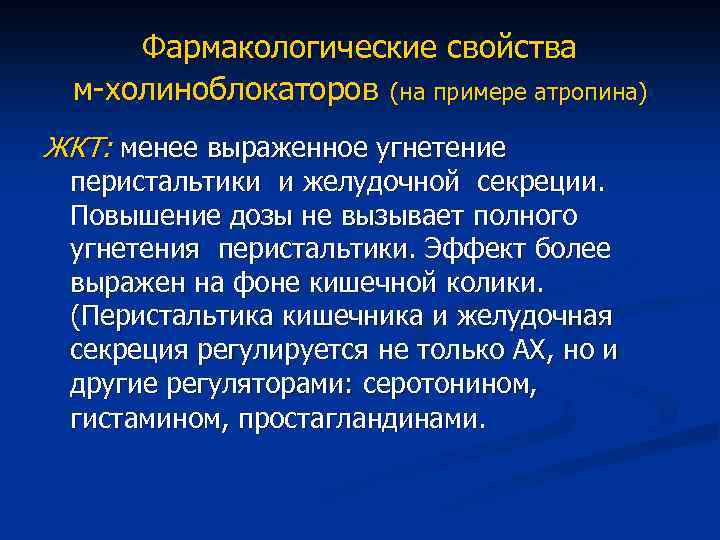 Фармакологические свойства м-холиноблокаторов (на примере атропина)

ЖКТ: менее выраженное угнетение перистальтики и желудочной секреции. Повышение дозы не вызывает полного угнетения перистальтики. Эффект более выражен на фоне кишечной колики. (Перистальтика кишечника и желудочная секреция регулируется не только АХ, но и другие регуляторами: серотонином, гистамином, простагландинами.